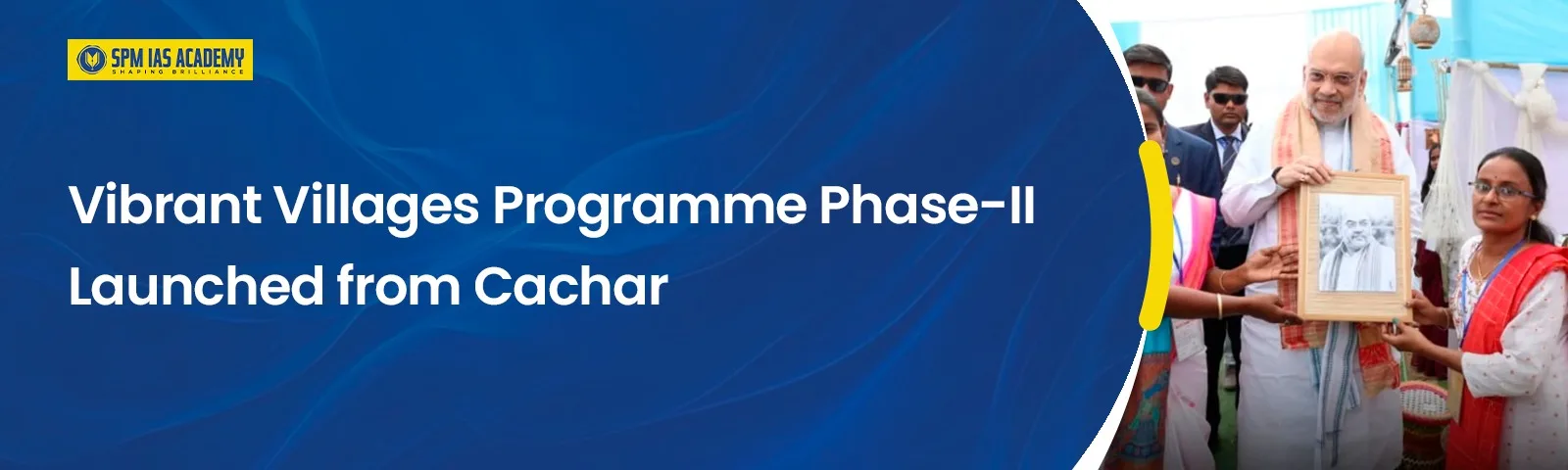 SPM IAS ACADEMY
SHAPING BRILLIANCE

Vibrant Villages Programme Phase-II Launched from Cachar